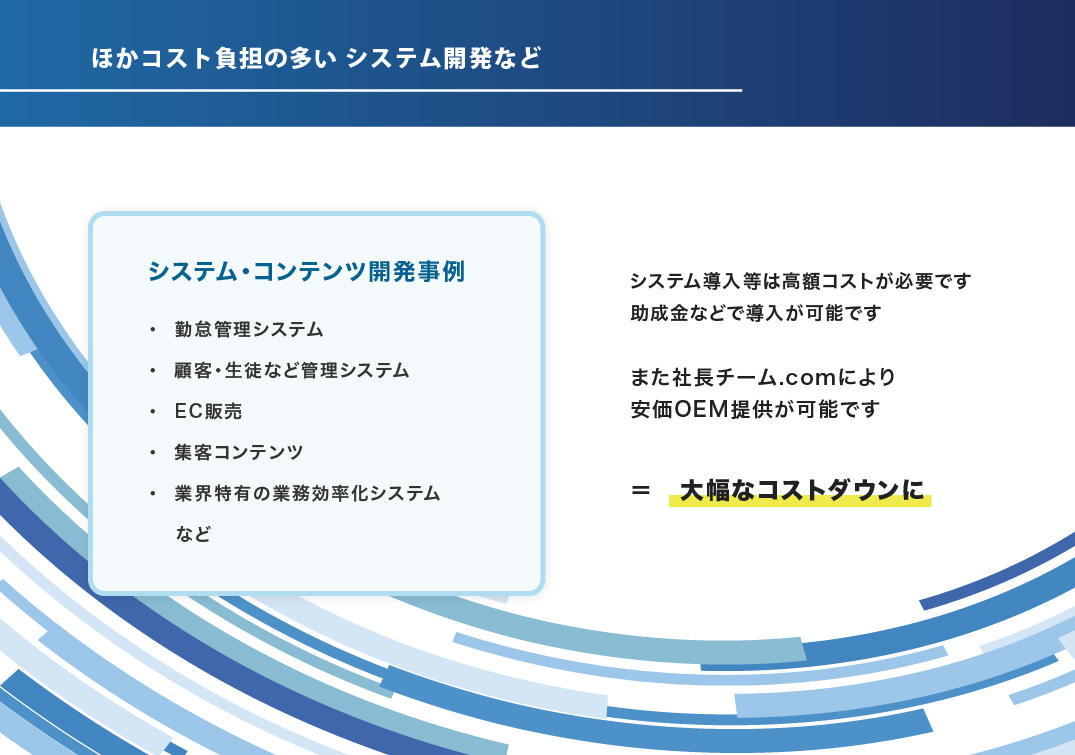 ほかコスト負担の多い システム開発など

システム・コンテンツ開発事例

・ 勤怠管理システム
・ 顧客・生徒など管理システム
・ EC販売
・ 集客コンテンツ
・ 業界特有の業務効率化システム
など

システム導入等は高額コストが必要です
助成金などで導入が可能です

また社長チーム.comにより
安価OEM提供が可能です

＝ 大幅なコストダウンに